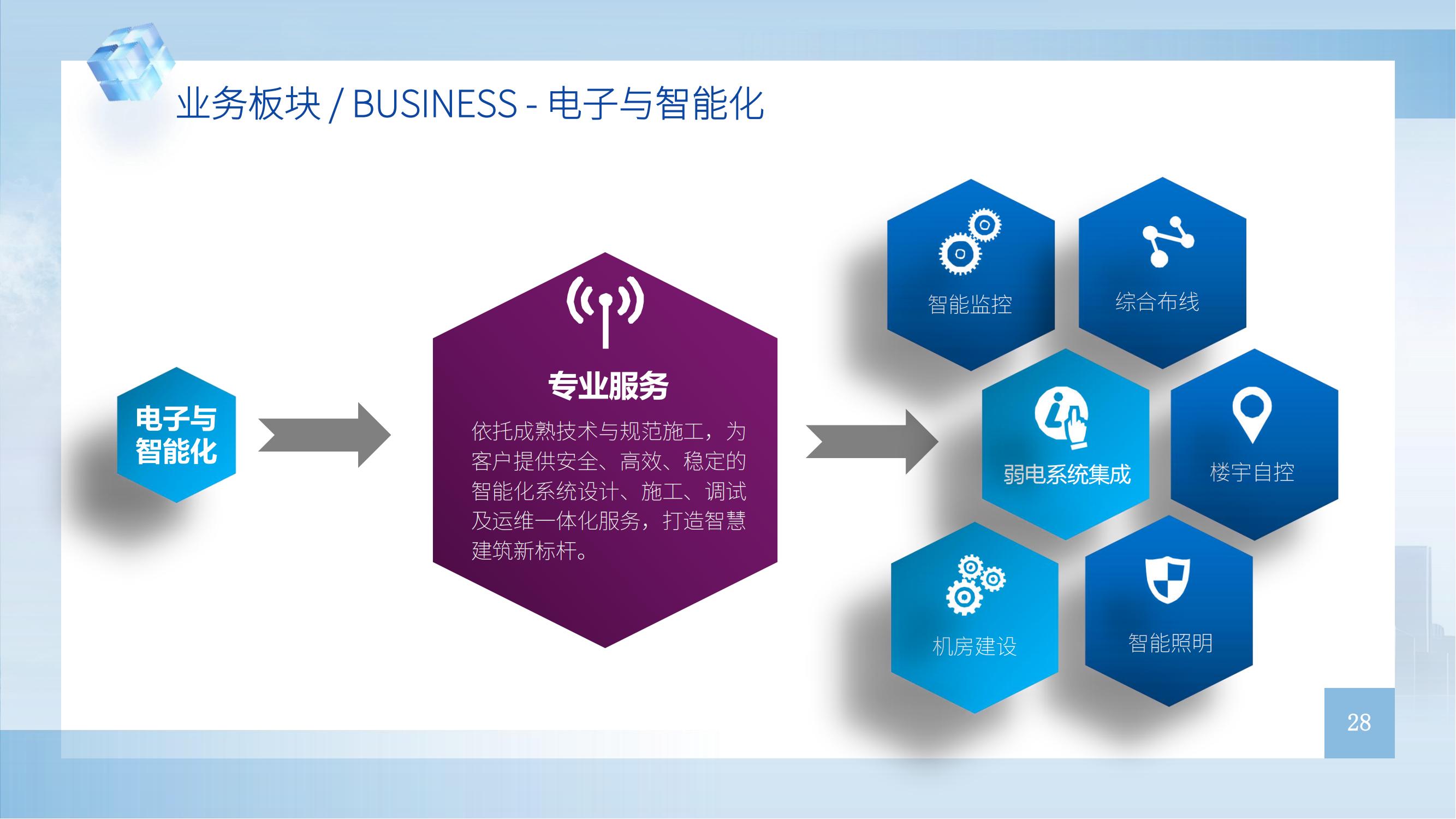 业务板块 / BUSINESS - 电子与智能化

电子与智能化

专业服务

依托成熟技术与规范施工，为客户提供安全、高效、稳定的智能化系统设计、施工、调试及运维一体化服务，打造智慧建筑新标杆。

智能监控

综合布线

弱电系统集成

楼宇自控

机房建设

智能照明

28